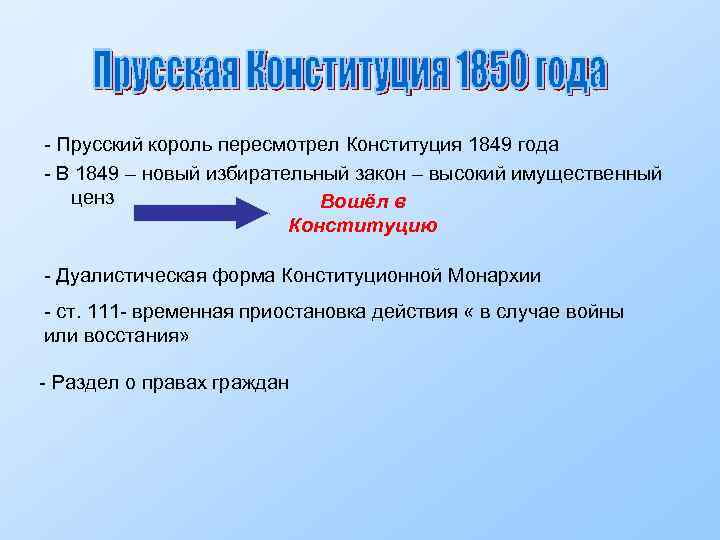 Прусская Конституция 1850 года

- Прусский король пересмотрел Конституция 1849 года

- В 1849 – новый избирательный закон – высокий имущественный ценз

Вошёл в Конституцию

- Дуалистическая форма Конституционной Монархии

- ст. 111- временная приостановка действия « в случае войны или восстания»

- Раздел о правах граждан